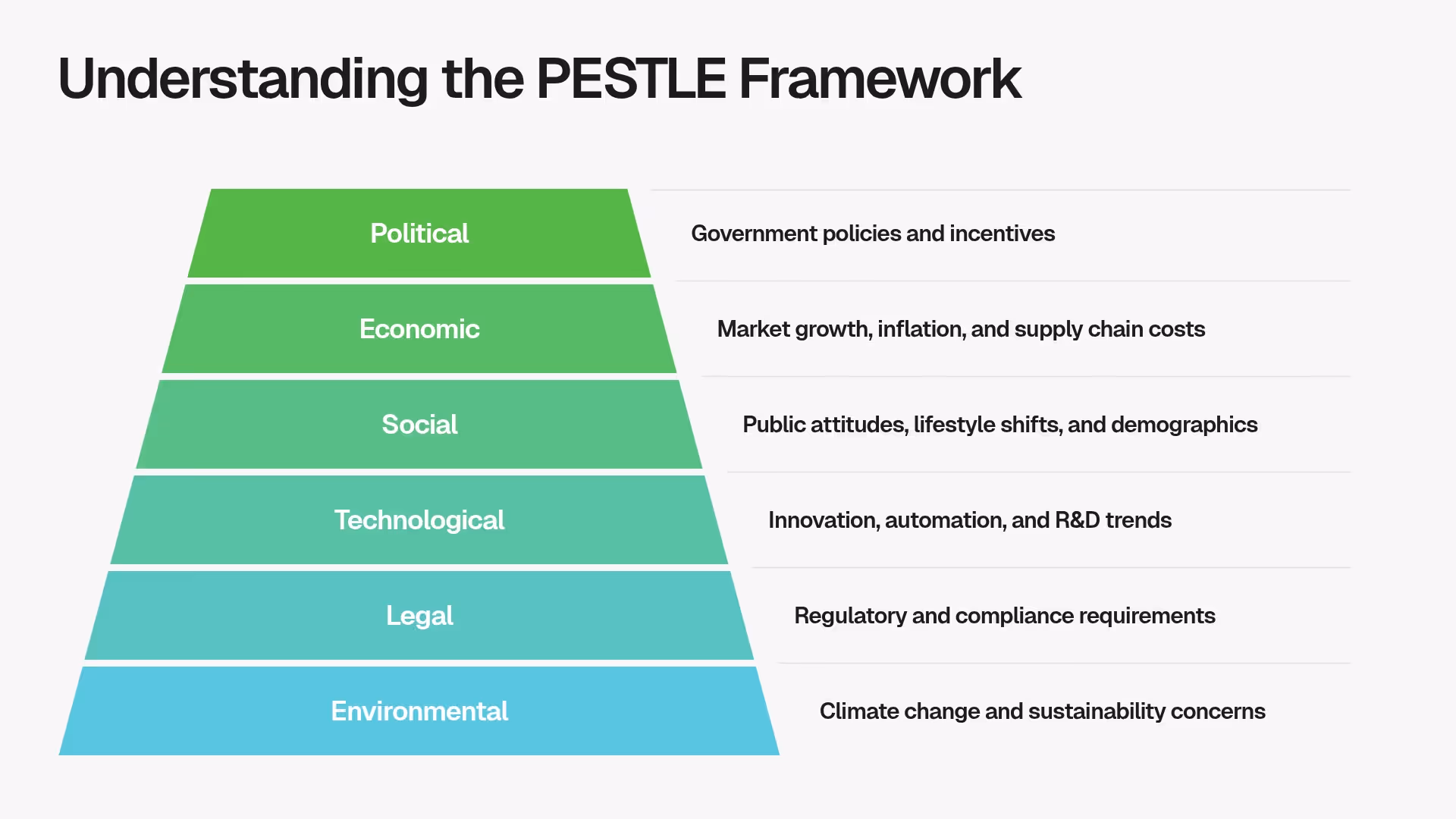 Understanding the PESTLE Framework

Political

Government policies and incentives

Economic

Market growth, inflation, and supply chain costs

Social

Public attitudes, lifestyle shifts, and demographics

Technological

Innovation, automation, and R&D trends

Legal

Regulatory and compliance requirements

Environmental

Climate change and sustainability concerns